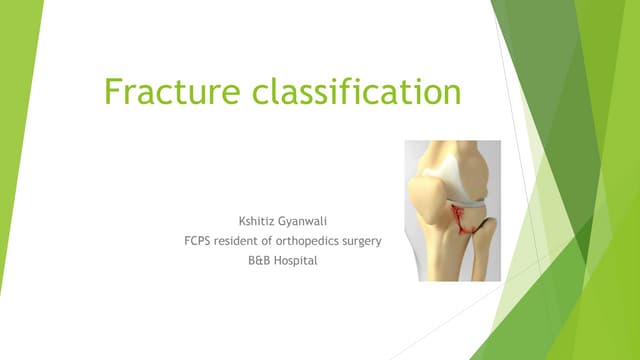 Fracture classification

Kshitiz Gyanwali
FCPS resident of orthopedics surgery
B&B Hospital